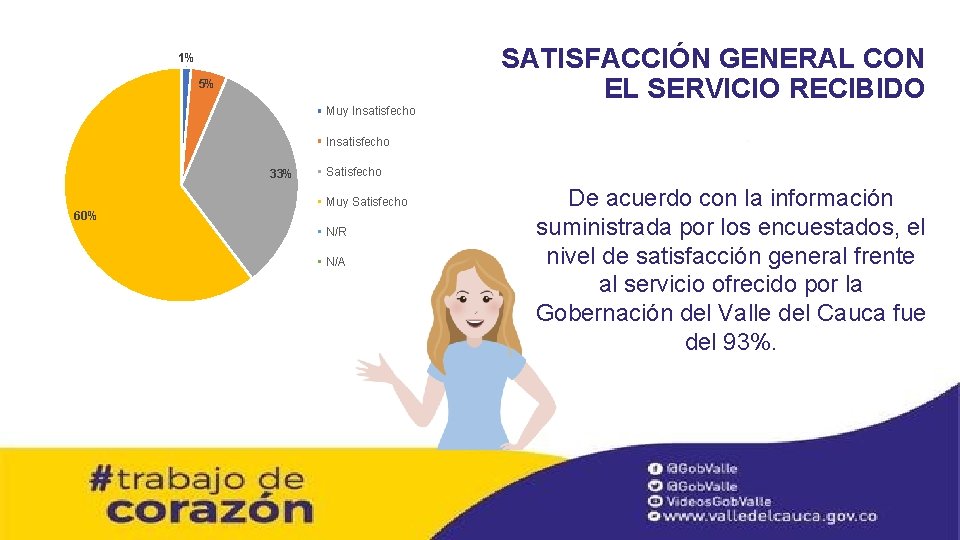 1%

5%

33%

60%

Muy Insatisfecho
Insatisfecho
Satisfecho
Muy Satisfecho
N/R
N/A

SATISFACCIÓN GENERAL CON EL SERVICIO RECIBIDO

De acuerdo con la información suministrada por los encuestados, el nivel de satisfacción general frente al servicio ofrecido por la Gobernación del Valle del Cauca fue del 93%.

#trabajo de corazón

@GobValle
@GobValle
VideosGobValle
www.valledelcauca.gov.co